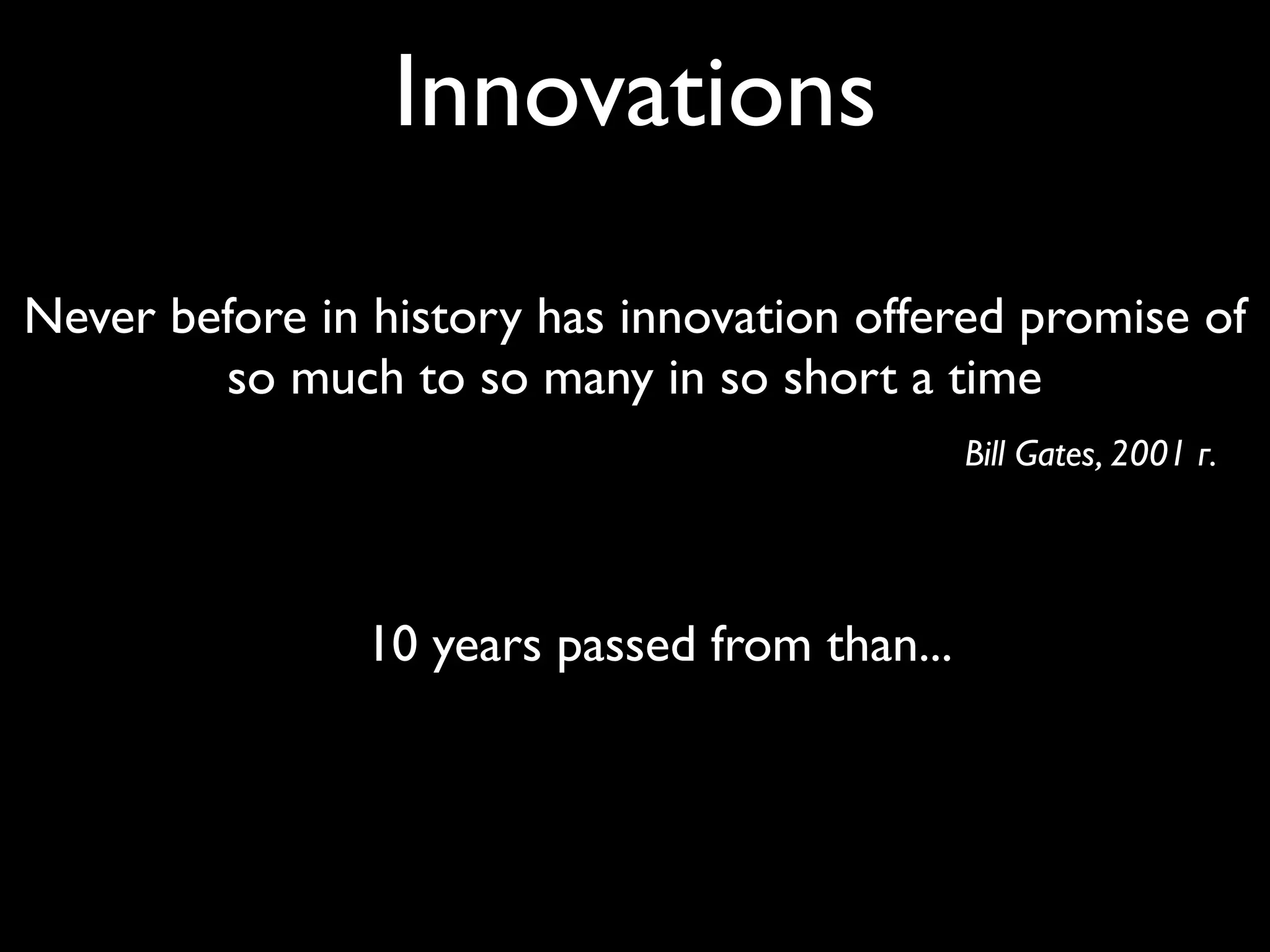 Innovations

Never before in history has innovation offered promise of so much to so many in so short a time

Bill Gates, 2001 г.

10 years passed from than...